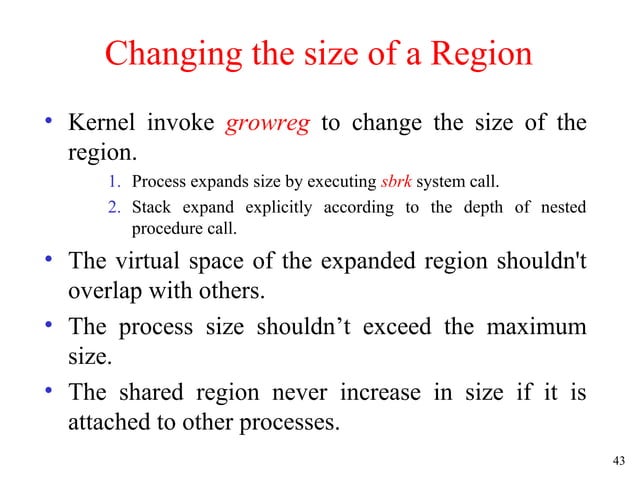 Changing the size of a Region

• Kernel invoke growreg to change the size of the region.

1. Process expands size by executing sbrk system call.
2. Stack expand explicitly according to the depth of nested procedure call.

• The virtual space of the expanded region shouldn't overlap with others.

• The process size shouldn’t exceed the maximum size.

• The shared region never increase in size if it is attached to other processes.

43